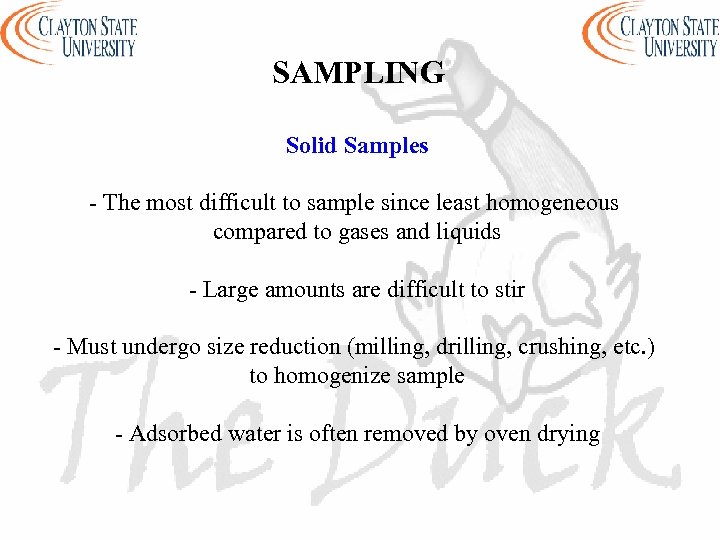 CLAYTON STATE UNIVERSITY

CLAYTON STATE UNIVERSITY

SAMPLING

Solid Samples

- The most difficult to sample since least homogeneous compared to gases and liquids

- Large amounts are difficult to stir

- Must undergo size reduction (milling, drilling, crushing, etc.) to homogenize sample

- Adsorbed water is often removed by oven drying

The Duck